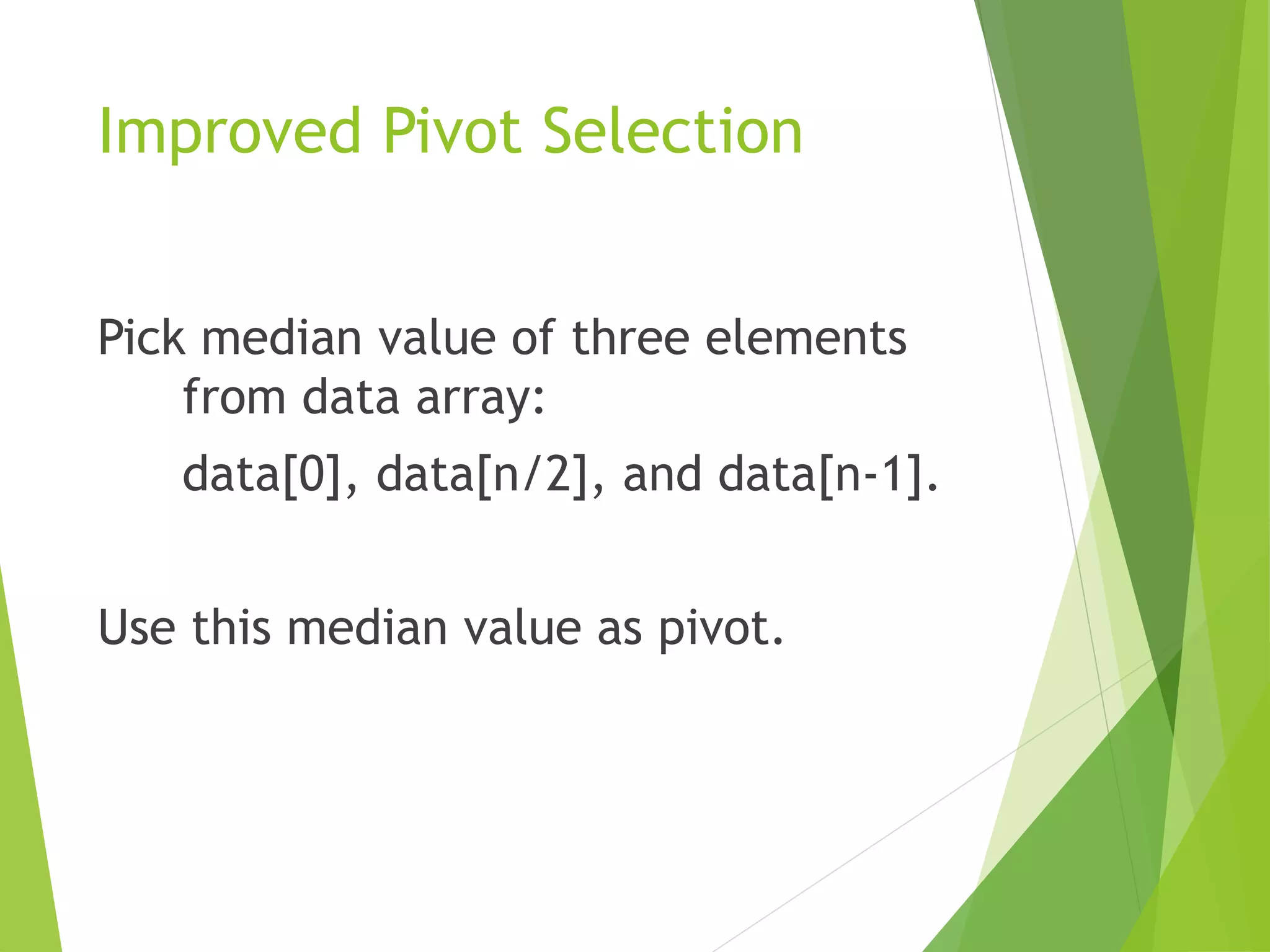 Improved Pivot Selection

Pick median value of three elements from data array:

data[0], data[n/2], and data[n-1].

Use this median value as pivot.